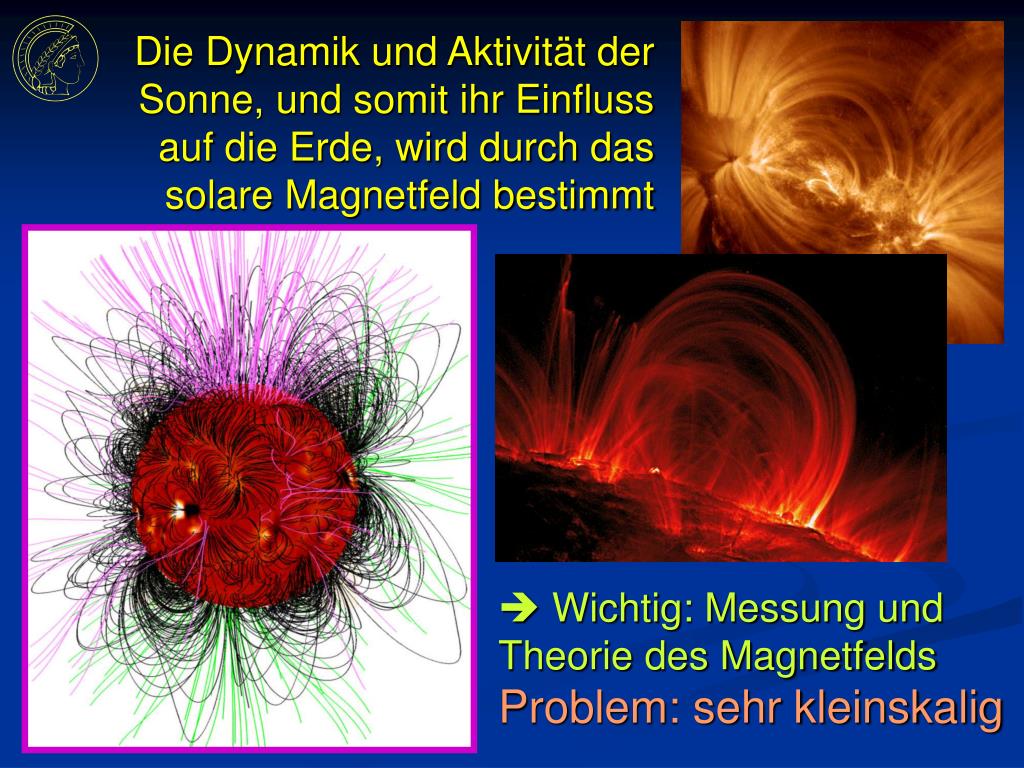 Die Dynamik und Aktivität der Sonne, und somit ihr Einfluss auf die Erde, wird durch das solare Magnetfeld bestimmt

➔ Wichtig: Messung und Theorie des Magnetfelds
Problem: sehr kleinskalig